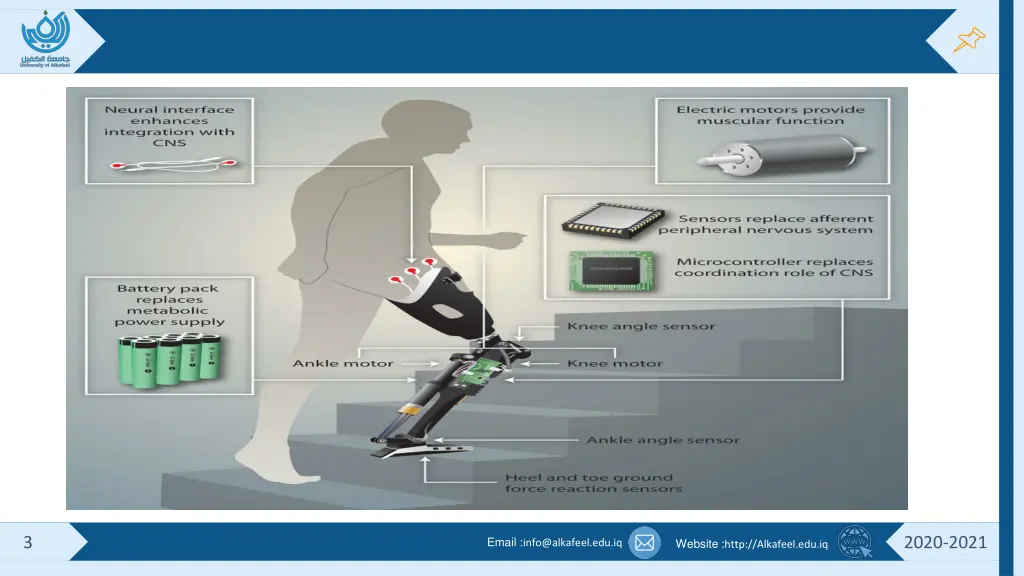 جامعة الكفيل
University of Alkafeel

Neural interface enhances integration with CNS

Electric motors provide muscular function

Sensors replace afferent peripheral nervous system

Microcontroller replaces coordination role of CNS

Battery pack replaces metabolic power supply

Knee angle sensor

Ankle motor

Knee motor

Ankle angle sensor

Heel and toe ground force reaction sensors

3

Email :info@alkafeel.edu.iq

Website :http://Alkafeel.edu.iq

2020-2021